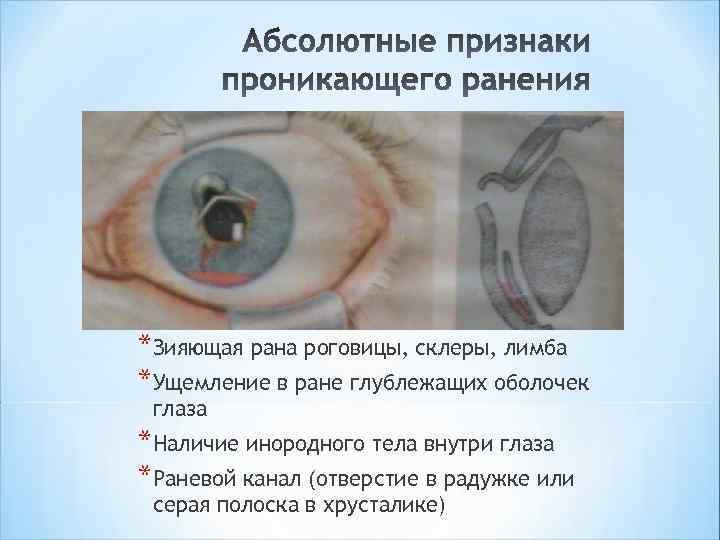 Абсолютные признаки проникающего ранения

* Зияющая рана роговицы, склеры, лимба
* Ущемление в ране глублежащих оболочек глаза
* Наличие инородного тела внутри глаза
* Раневой канал (отверстие в радужке или серая полоска в хрусталике)